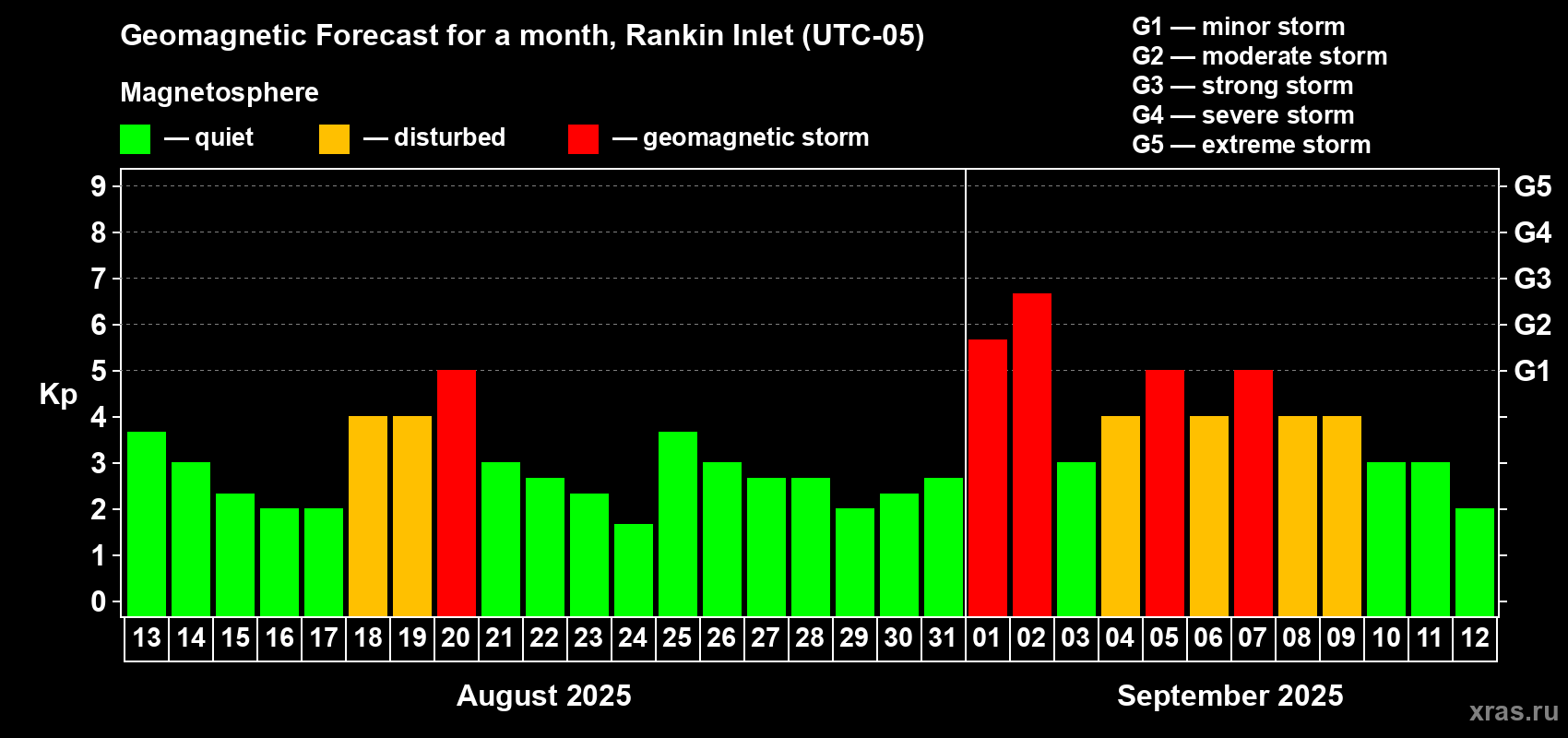 Geomagnetic Forecast for a month, Rankin Inlet (UTC-05)

Magnetosphere

— quiet — disturbed — geomagnetic storm

G1 — minor storm
G2 — moderate storm
G3 — strong storm
G4 — severe storm
G5 — extreme storm

Kp

9
8
7
6
5
4
3
2
1
0

G5
G4
G3
G2
G1

13 14 15 16 17 18 19 20 21 22 23 24 25 26 27 28 29 30 31 01 02 03 04 05 06 07 08 09 10 11 12

August 2025

September 2025

xras.ru